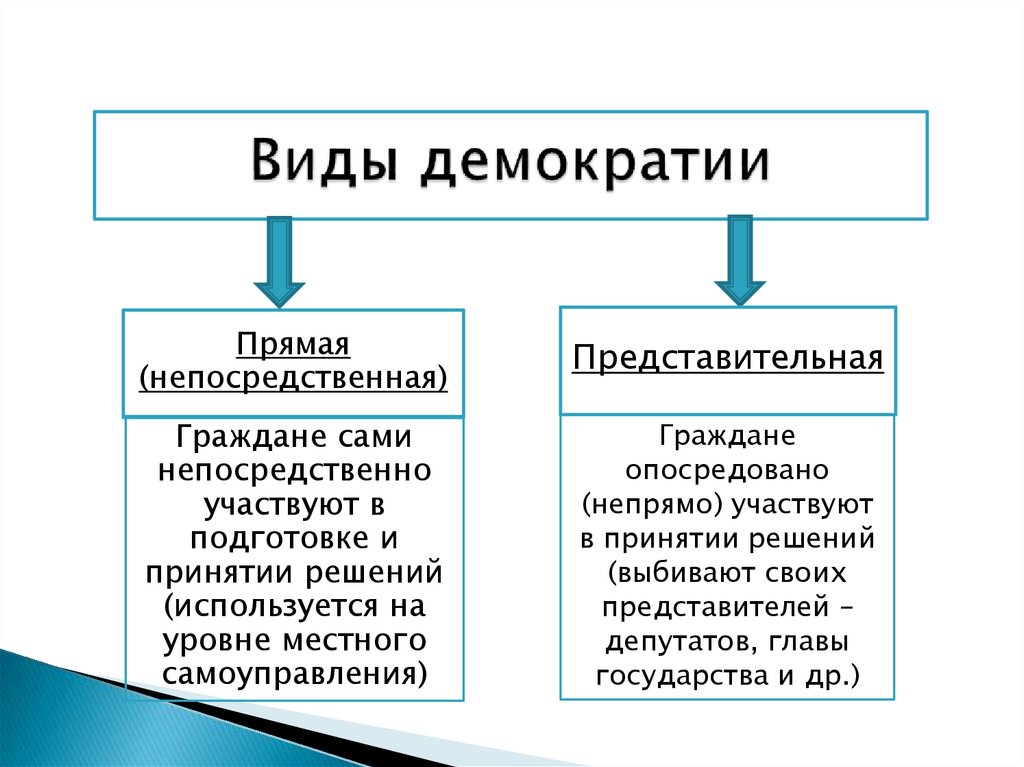 Виды демократии

Прямая (непосредственная)

Граждане сами непосредственно участвуют в подготовке и принятии решений (используется на уровне местного самоуправления)

Представительная

Граждане опосредовано (непрямо) участвуют в принятии решений (выбивают своих представителей – депутатов, главы государства и др.)